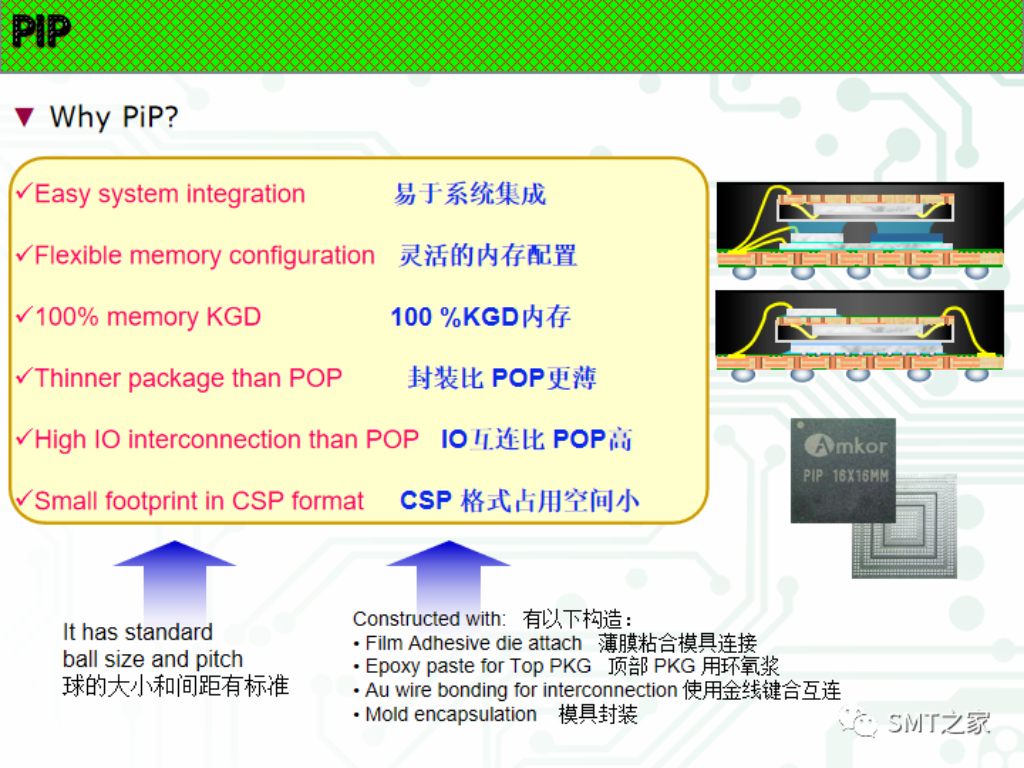 PiP

▼ Why PiP?

✓Easy system integration 易于系统集成

✓Flexible memory configuration 灵活的内存配置

✓100% memory KGD 100 %KGD内存

✓Thinner package than POP 封装比 POP更薄

✓High IO interconnection than POP IO互连比 POP高

✓Small footprint in CSP format CSP 格式占用空间小

Amkor
PIP 16X16MM

It has standard ball size and pitch
球的大小和间距有标准

Constructed with: 有以下构造：
• Film Adhesive die attach 薄膜粘合模具连接
• Epoxy paste for Top PKG 顶部 PKG 用环氧浆
• Au wire bonding for interconnection 使用金线键合互连
• Mold encapsulation 模具封装

SMT之家